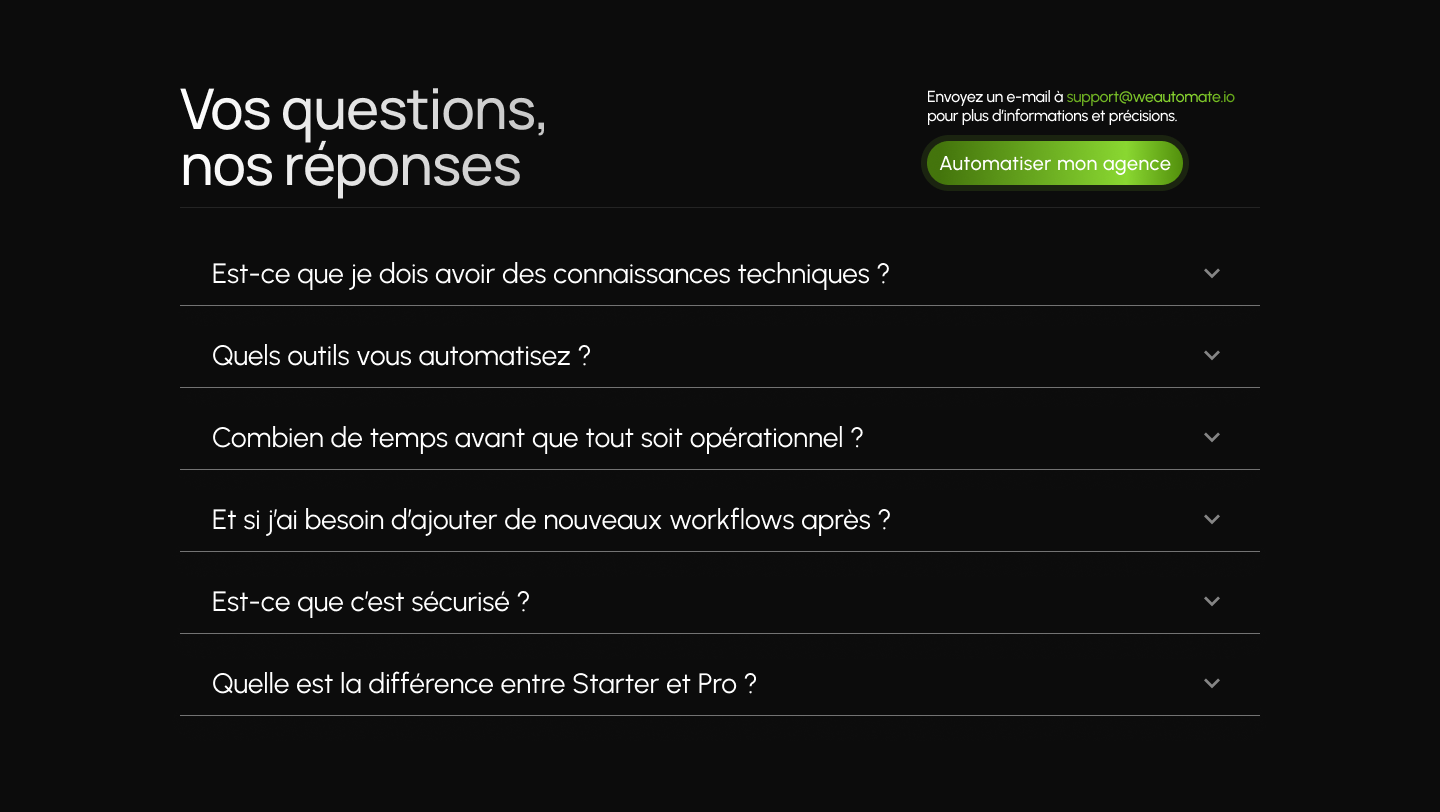 Vos questions,
nos réponses

Envoyez un e-mail à support@weautomate.io pour plus d'informations et précisions.

Automatiser mon agence

Est-ce que je dois avoir des connaissances techniques ?

Quels outils vous automatisez ?

Combien de temps avant que tout soit opérationnel ?

Et si j'ai besoin d'ajouter de nouveaux workflows après ?

Est-ce que c'est sécurisé ?

Quelle est la différence entre Starter et Pro ?